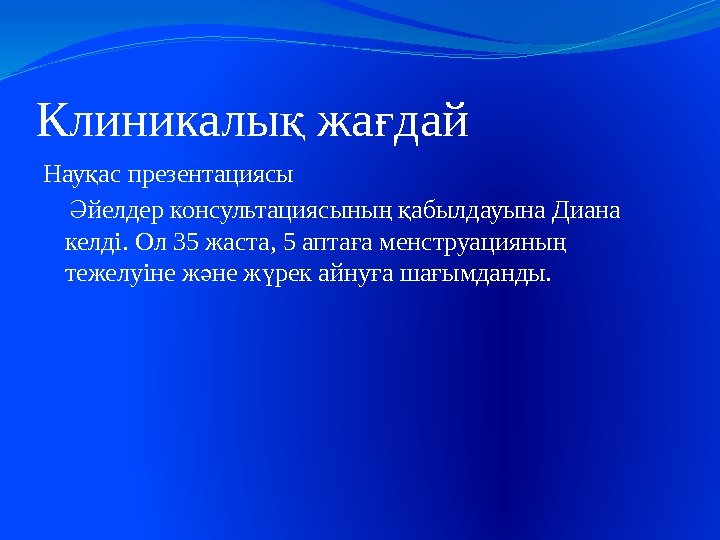 Клиникалық жағдай

Науқас презентациясы

Әйелдер консультациясының қабылдауына Диана келді. Ол 35 жаста, 5 аптаға менструацияның тежелуіне және жүрек айнуға шағымданды.